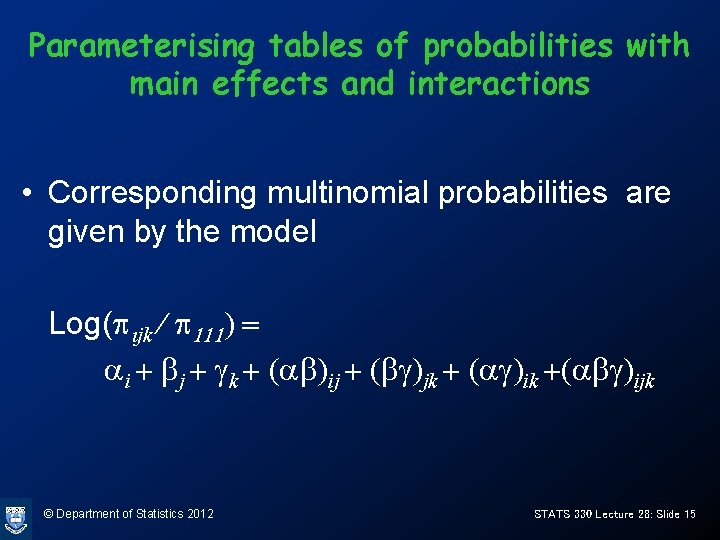 Parameterising tables of probabilities with main effects and interactions

• Corresponding multinomial probabilities are given by the model

Log$(\pi_{ijk} / \pi_{111}) =$
$\alpha_i + \beta_j + \gamma_k + (\alpha\beta)_{ij} + (\beta\gamma)_{jk} + (\alpha\gamma)_{ik} + (\alpha\beta\gamma)_{ijk}$

© Department of Statistics 2012

STATS 330 Lecture 28: Slide 15